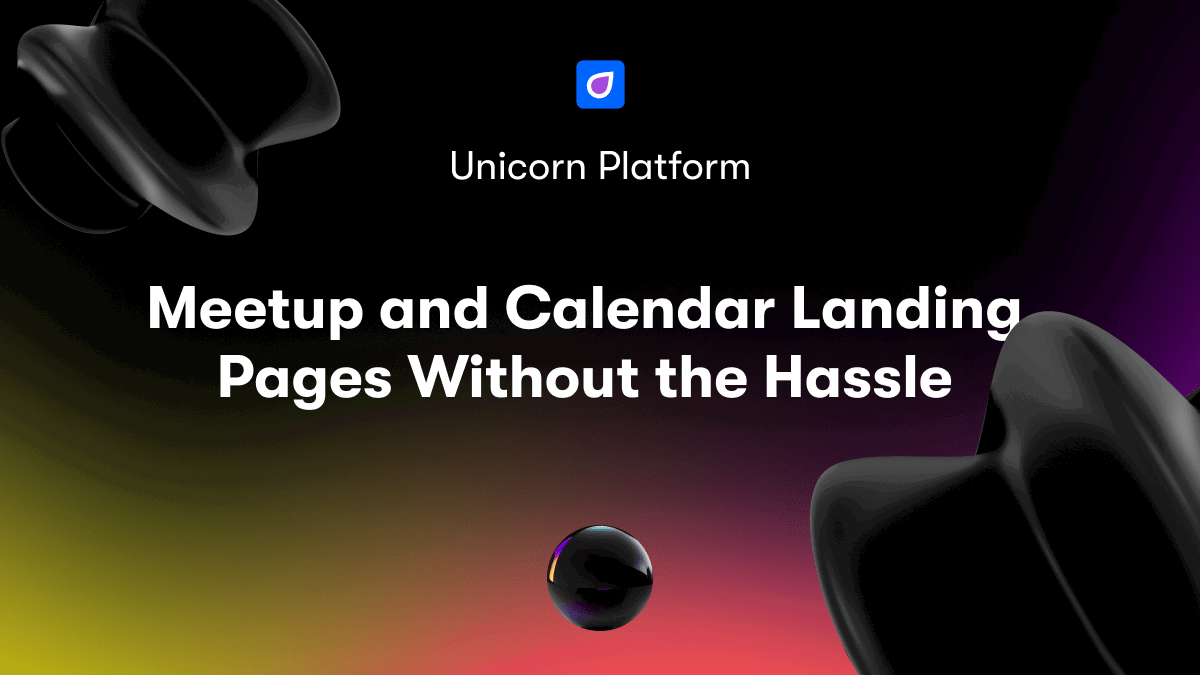 Unicorn Platform

Meetup and Calendar Landing Pages Without the Hassle